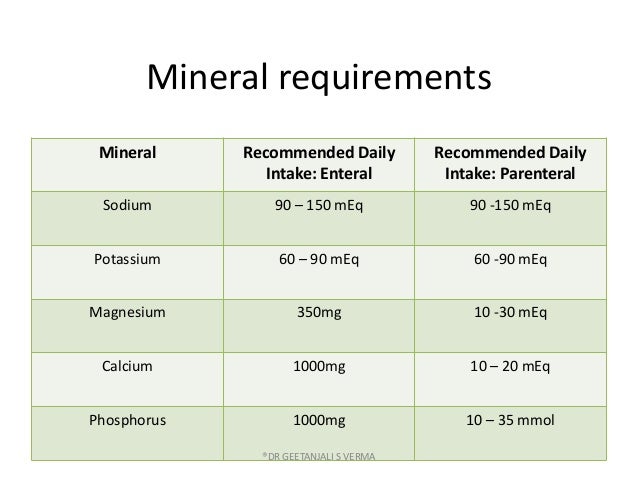 Mineral requirements

| Mineral | Recommended Daily Intake: Enteral | Recommended Daily Intake: Parenteral |
|---|---|---|
| Sodium | 90 – 150 mEq | 90 -150 mEq |
| Potassium | 60 – 90 mEq | 60 -90 mEq |
| Magnesium | 350mg | 10 -30 mEq |
| Calcium | 1000mg | 10 – 20 mEq |
| Phosphorus | 1000mg | 10 – 35 mmol |

®DR GEETANJALI S VERMA